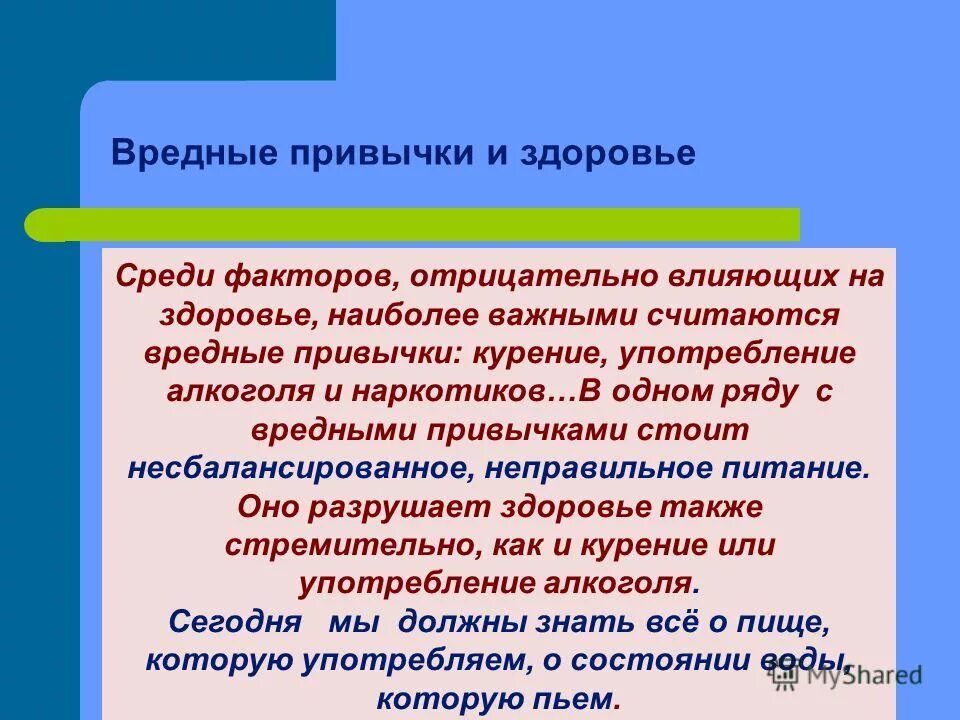 Вредные привычки и здоровье

Среди факторов, отрицательно влияющих на здоровье, наиболее важными считаются вредные привычки: курение, употребление алкоголя и наркотиков…В одном ряду с вредными привычками стоит несбалансированное, неправильное питание. Оно разрушает здоровье также стремительно, как и курение или употребление алкоголя.

Сегодня мы должны знать всё о пище, которую употребляем, о состоянии воды, которую пьем.

MyShared